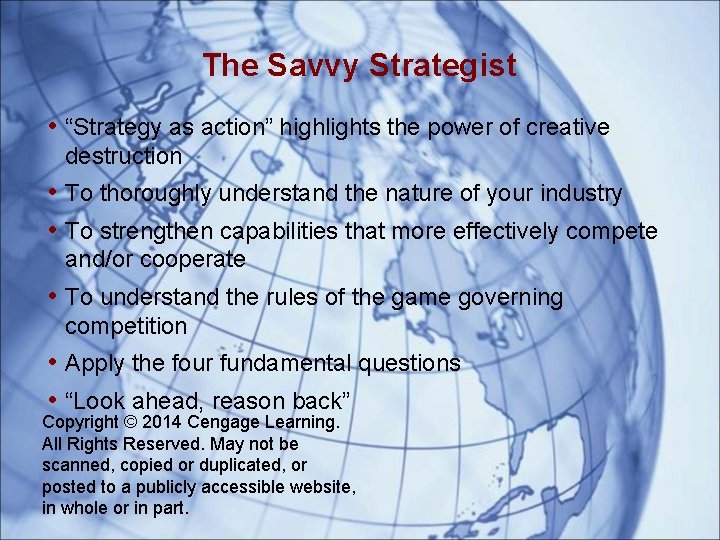 The Savvy Strategist

• “Strategy as action” highlights the power of creative destruction

• To thoroughly understand the nature of your industry

• To strengthen capabilities that more effectively compete and/or cooperate

• To understand the rules of the game governing competition

• Apply the four fundamental questions

• “Look ahead, reason back”

Copyright © 2014 Cengage Learning. All Rights Reserved. May not be scanned, copied or duplicated, or posted to a publicly accessible website, in whole or in part.